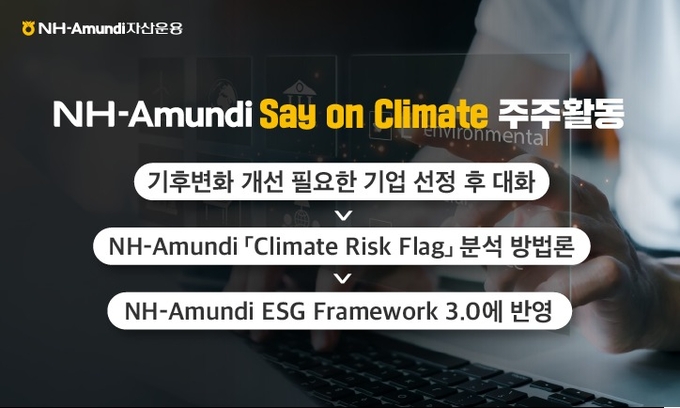 NH-Amundi자산운용

NH-Amundi Say on Climate 주주활동

Environmental

기후변화 개선 필요한 기업 선정 후 대화

NH-Amundi 「Climate Risk Flag」 분석 방법론

NH-Amundi ESG Framework 3.0에 반영